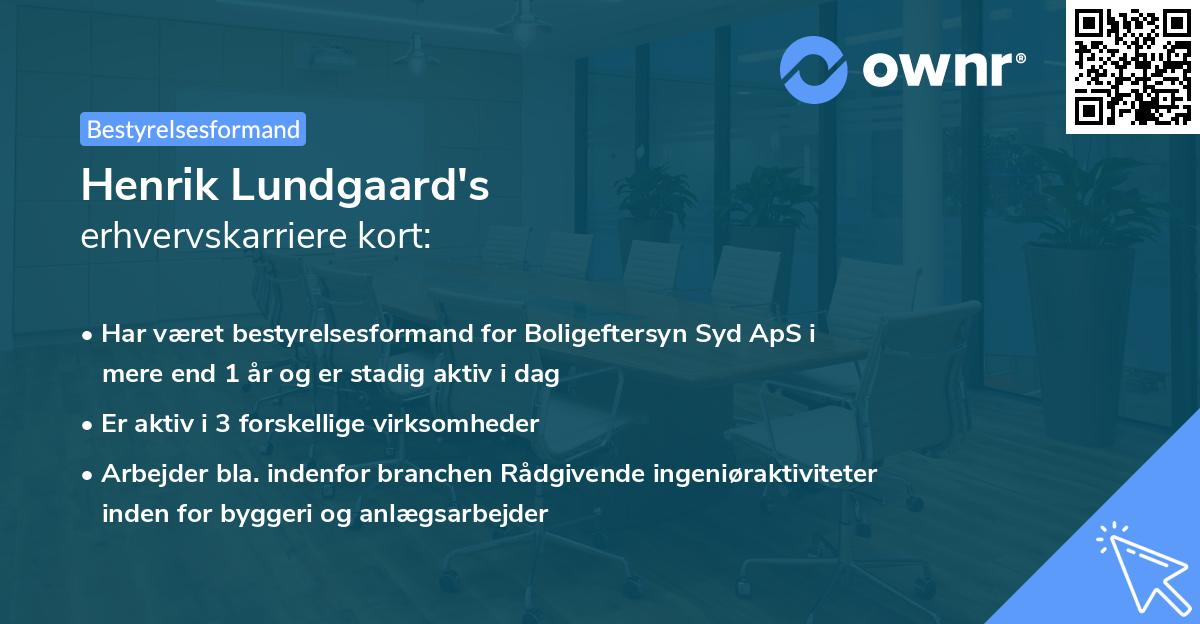 ownr®

Bestyrelsesformand

Henrik Lundgaard's
erhvervskarriere kort:

• Har været bestyrelsesformand for Boligeftersyn Syd ApS i mere end 1 år og er stadig aktiv i dag
• Er aktiv i 3 forskellige virksomheder
• Arbejder bla. indenfor branchen Rådgivende ingeniøraktiviteter inden for byggeri og anlægsarbejder